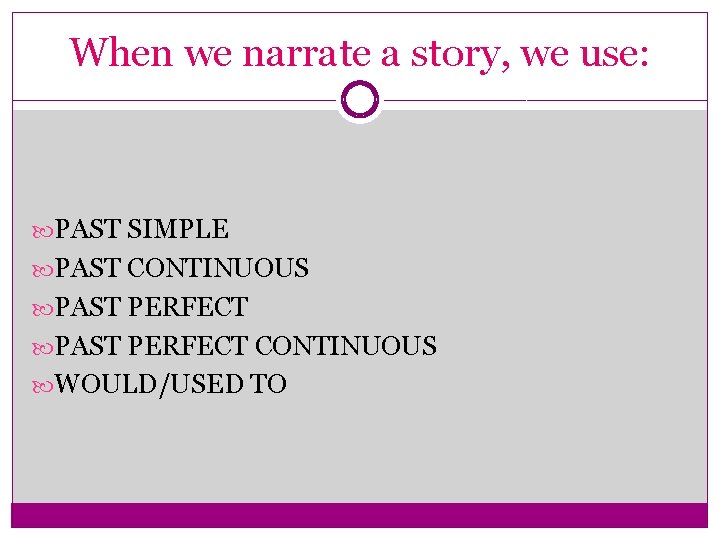 When we narrate a story, we use:

PAST SIMPLE
PAST CONTINUOUS
PAST PERFECT
PAST PERFECT CONTINUOUS
WOULD/USED TO